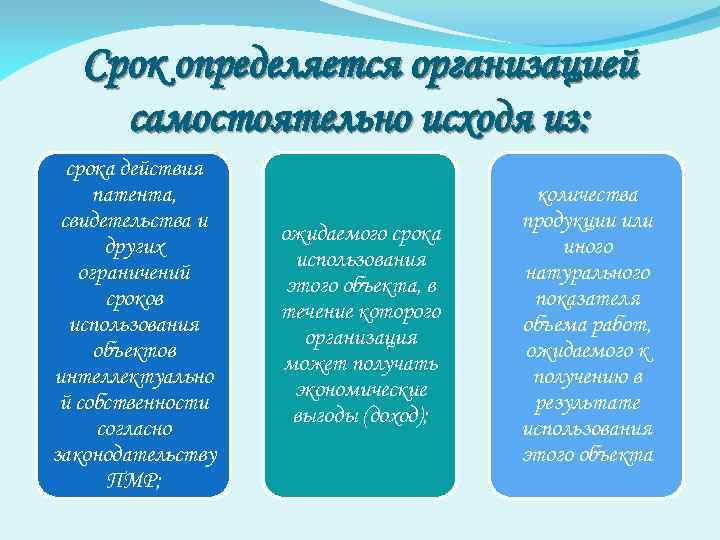 Срок определяется организацией самостоятельно исходя из:

срока действия патента, свидетельства и других ограничений сроков использования объектов интеллектуальной собственности согласно законодательству ПМР;

ожидаемого срока использования этого объекта, в течение которого организация может получать экономические выгоды (доход);

количества продукции или иного натурального показателя объема работ, ожидаемого к получению в результате использования этого объекта